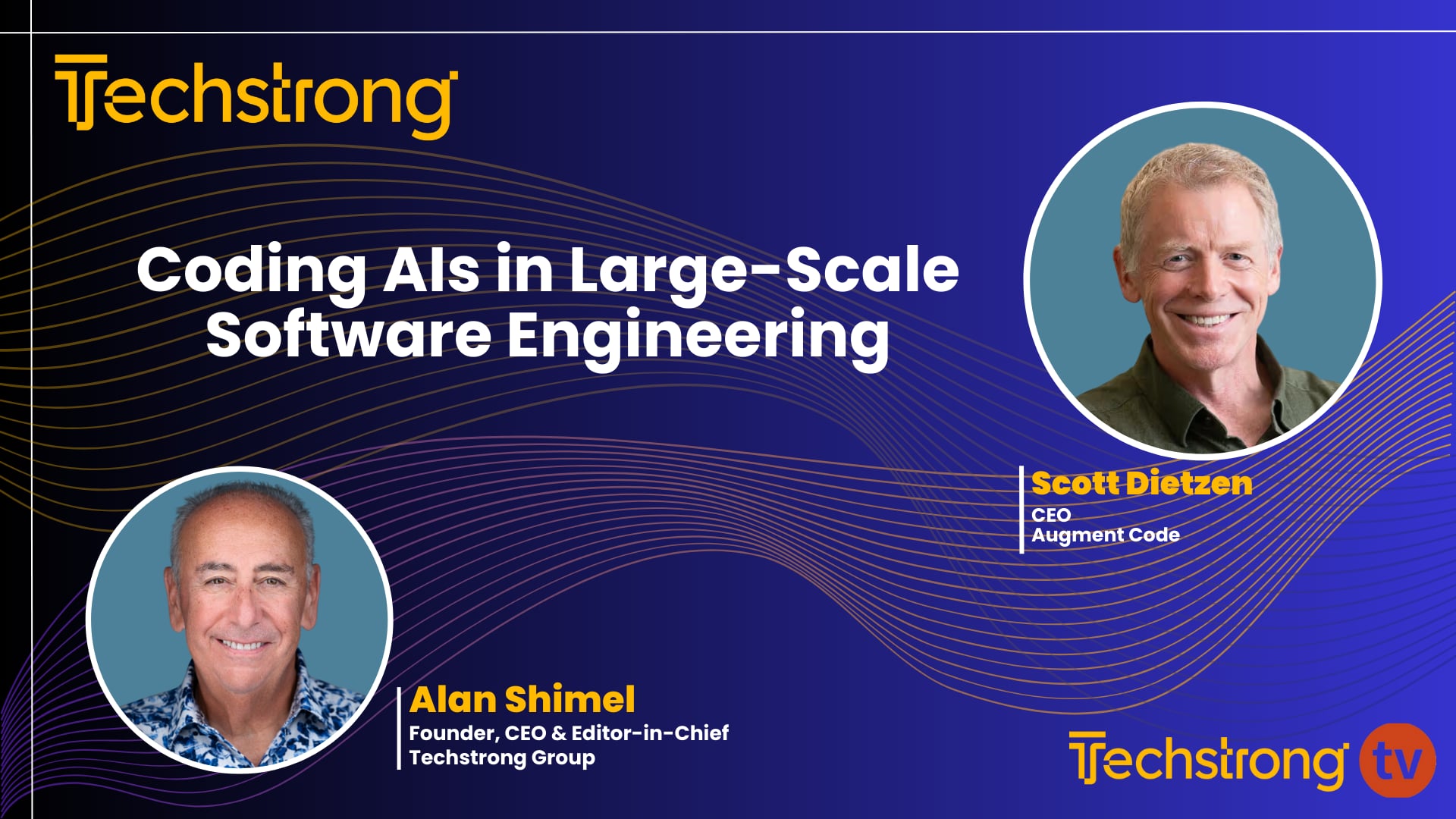 Techstrong

Coding AIs in Large-Scale Software Engineering

Scott Dietzen
CEO
Augment Code

Alan Shimel
Founder, CEO & Editor-in-Chief
Techstrong Group

Techstrong tv